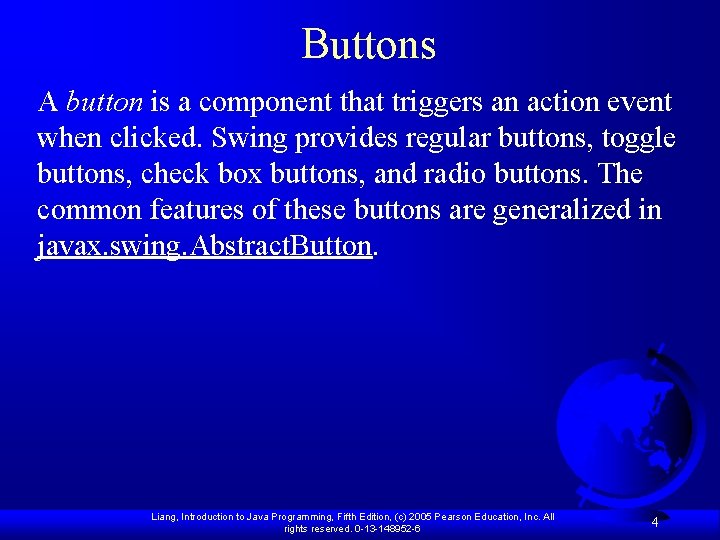 Buttons

A button is a component that triggers an action event when clicked. Swing provides regular buttons, toggle buttons, check box buttons, and radio buttons. The common features of these buttons are generalized in javax.swing.AbstractButton.

Liang, Introduction to Java Programming, Fifth Edition, (c) 2005 Pearson Education, Inc. All rights reserved. 0-13-148952-6

4